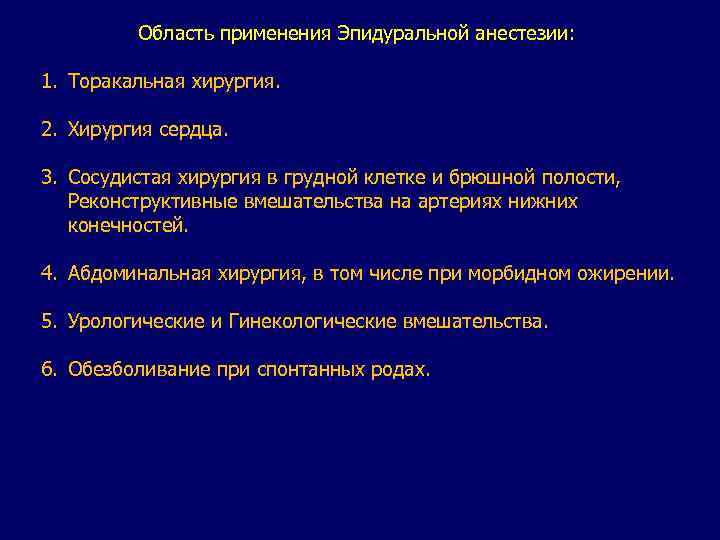 Область применения Эпидуральной анестезии:

1. Торакальная хирургия.

2. Хирургия сердца.

3. Сосудистая хирургия в грудной клетке и брюшной полости, Реконструктивные вмешательства на артериях нижних конечностей.

4. Абдоминальная хирургия, в том числе при морбидном ожирении.

5. Урологические и Гинекологические вмешательства.

6. Обезболивание при спонтанных родах.